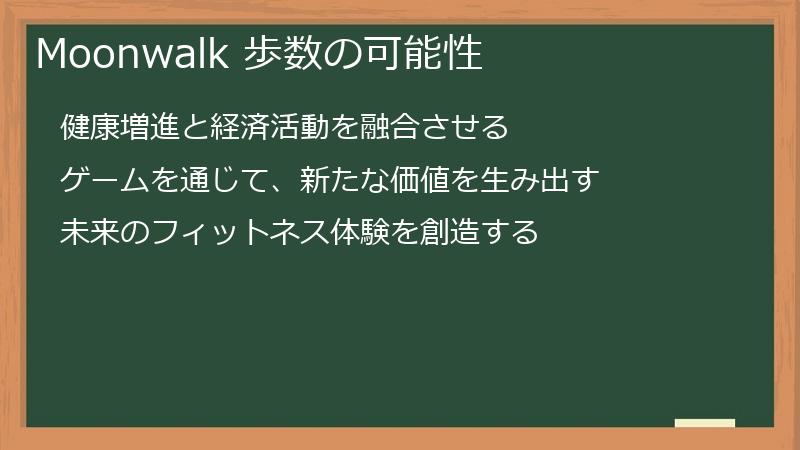 Moonwalk 歩数の可能性

健康増進と経済活動を融合させる

ゲームを通じて、新たな価値を生み出す

未来のフィットネス体験を創造する